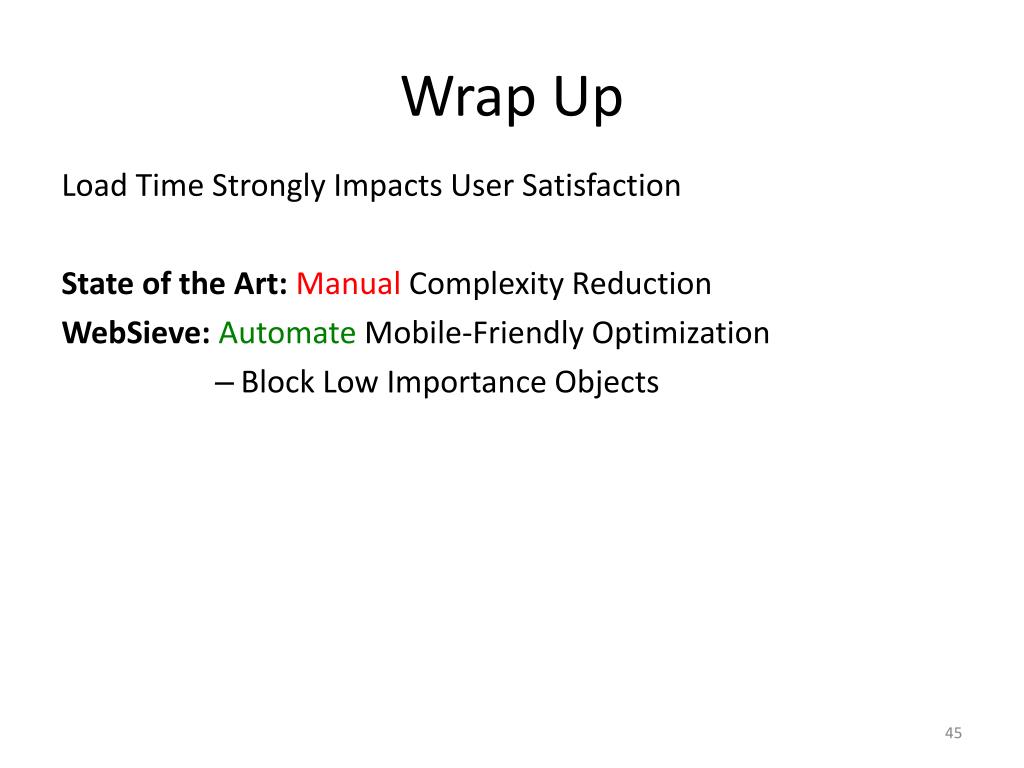 Wrap Up

Load Time Strongly Impacts User Satisfaction

State of the Art: Manual Complexity Reduction
WebSieve: Automate Mobile-Friendly Optimization
– Block Low Importance Objects

45